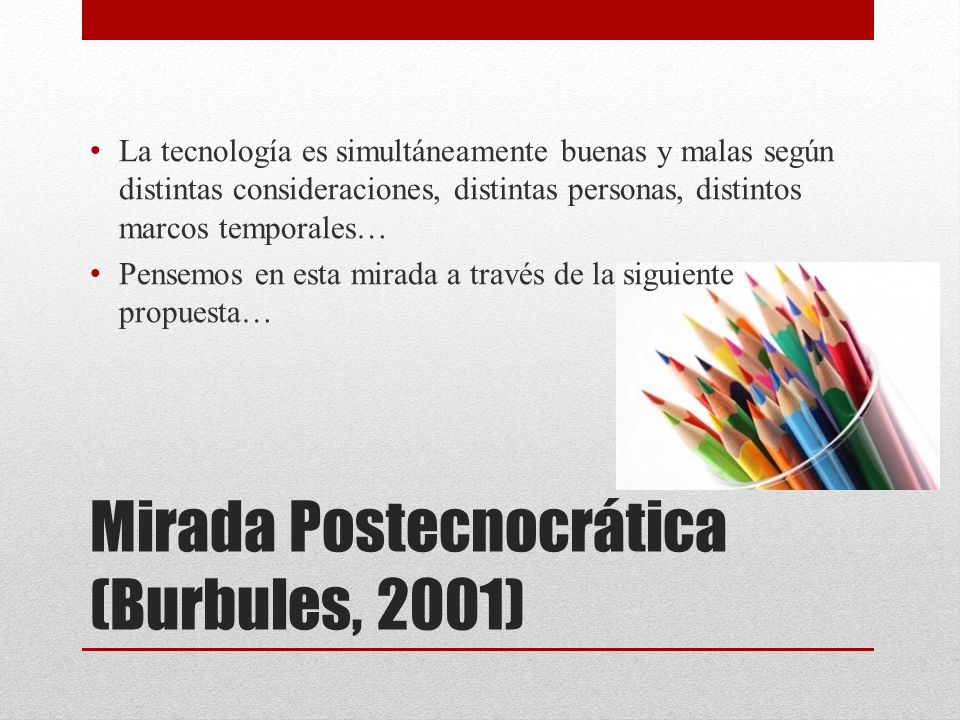 • La tecnología es simultáneamente buenas y malas según distintas consideraciones, distintas personas, distintos marcos temporales…
• Pensemos en esta mirada a través de la siguiente propuesta…

Mirada Postecnocrática (Burbules, 2001)